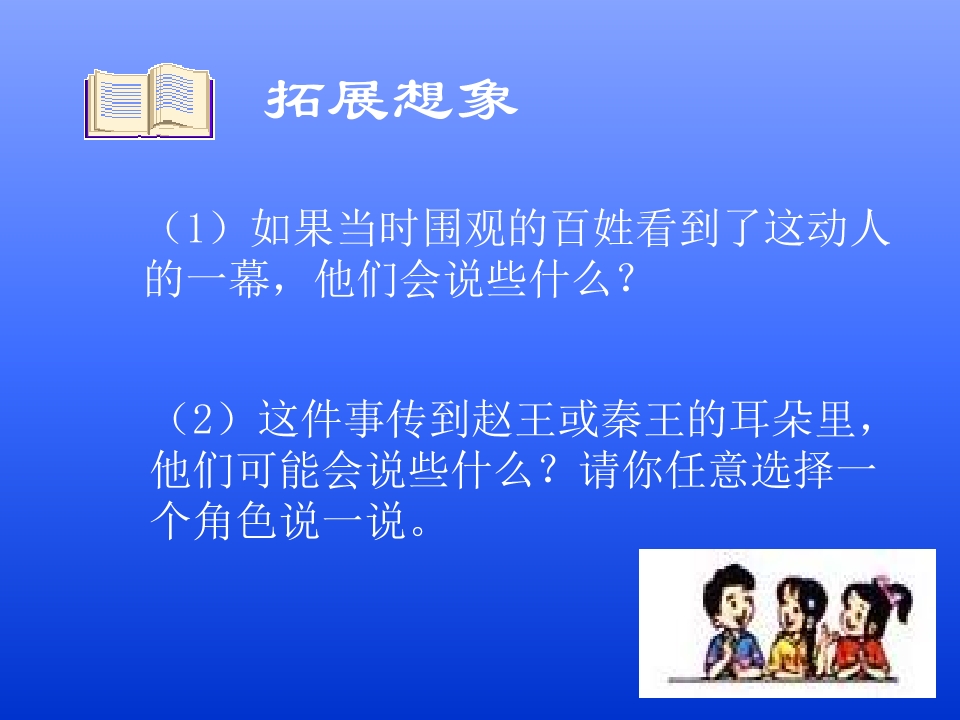 拓展想象

（1）如果当时围观的百姓看到了这动人的一幕，他们会说些什么？

（2）这件事传到赵王或秦王的耳朵里，他们可能会说些什么？请你任意选择一个角色说一说。